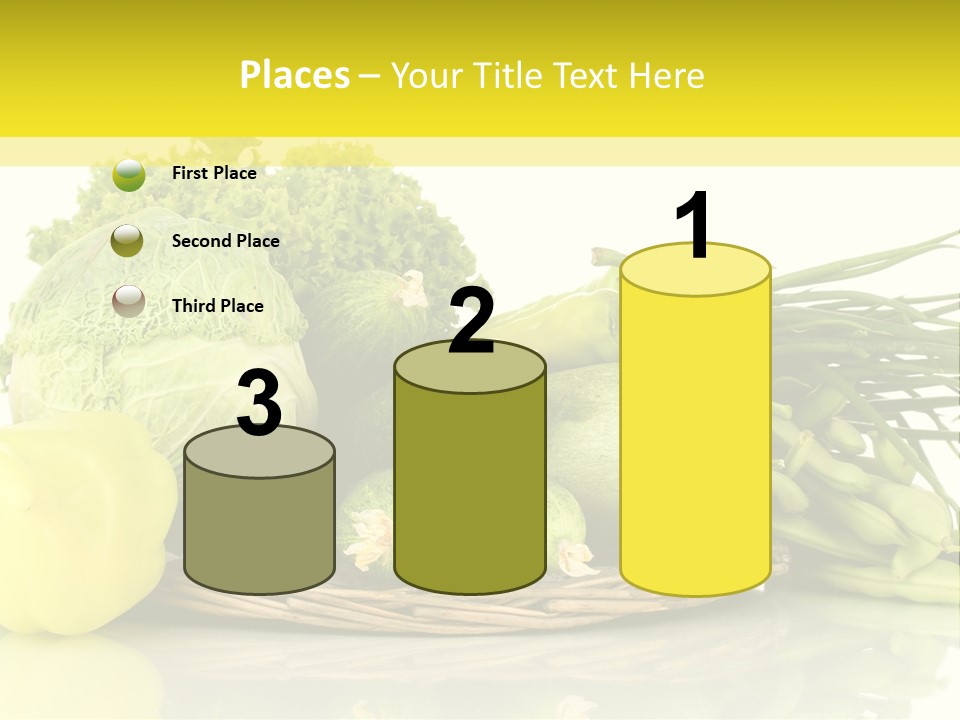 Places – Your Title Text Here

First Place

Second Place

Third Place

3

2

1